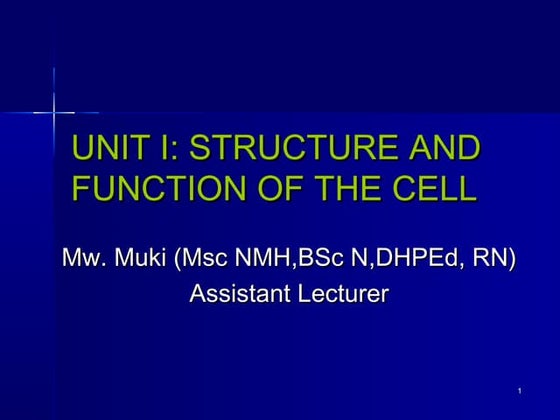 UNIT I: STRUCTURE AND FUNCTION OF THE CELL

Mw. Muki (Msc NMH,BSc N,DHPEd, RN)
Assistant Lecturer

1